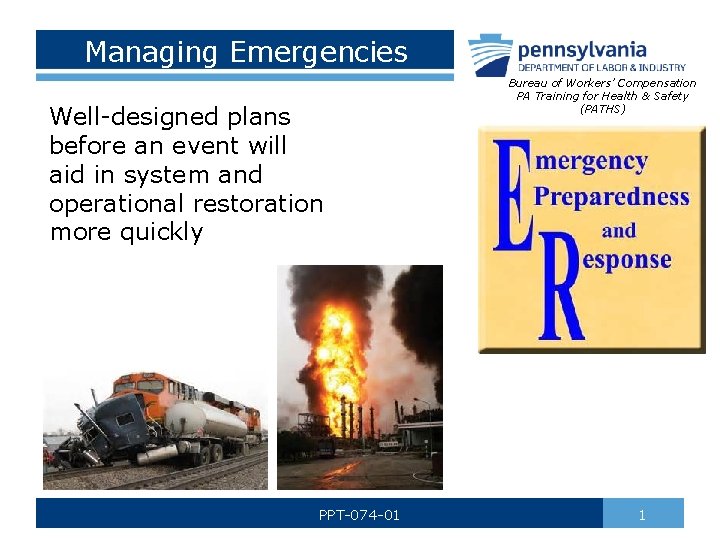 Managing Emergencies

pennsylvania
DEPARTMENT OF LABOR & INDUSTRY

Bureau of Workers' Compensation
PA Training for Health & Safety
(PATHS)

Well-designed plans before an event will aid in system and operational restoration more quickly

Emergency Preparedness and Response

PPT-074-01

1